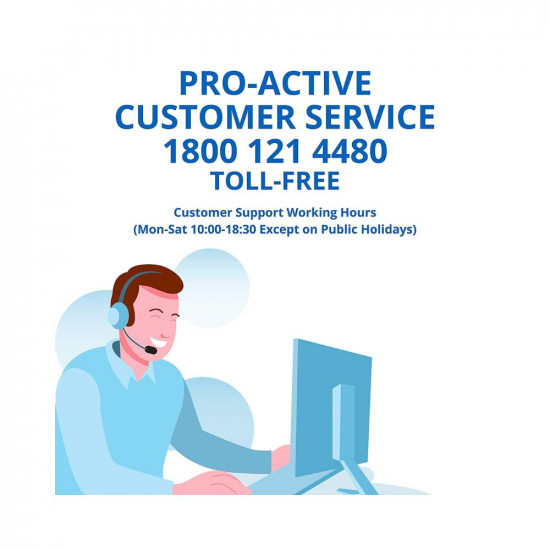 PRO-ACTIVE
CUSTOMER SERVICE
1800 121 4480
TOLL-FREE

Customer Support Working Hours
(Mon-Sat 10:00-18:30 Except on Public Holidays)